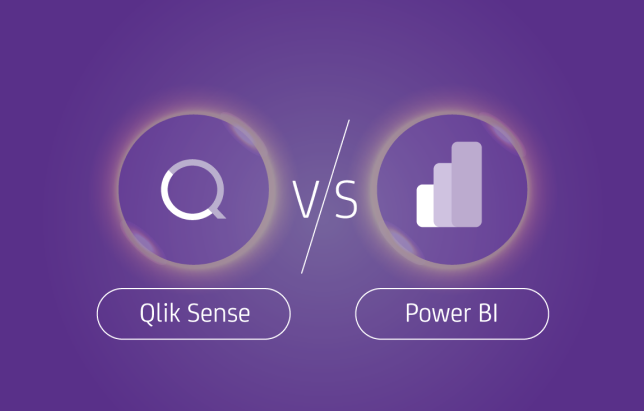 V/S

Qlik Sense

Power BI